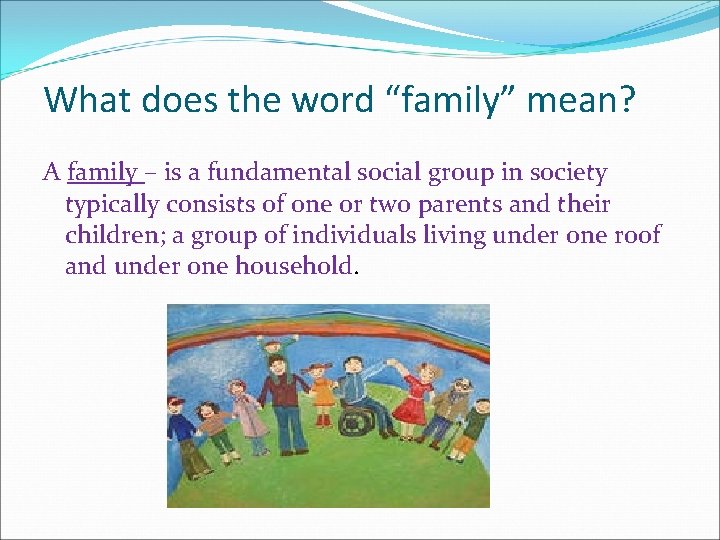 What does the word “family” mean?

A family – is a fundamental social group in society typically consists of one or two parents and their children; a group of individuals living under one roof and under one household.